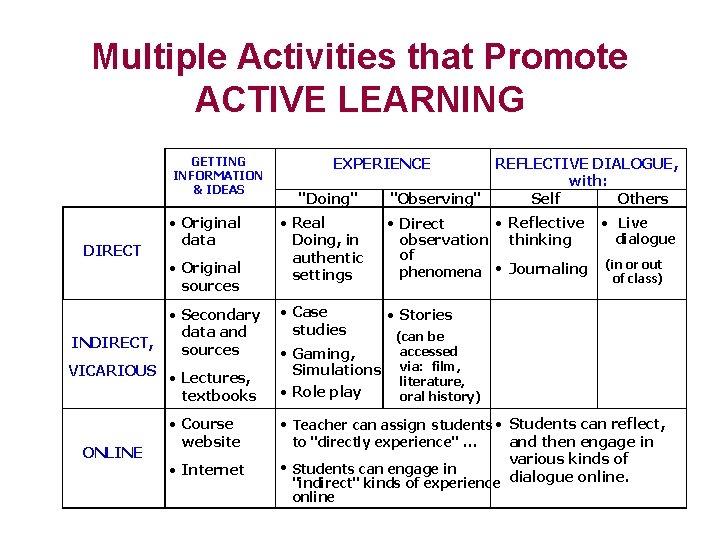 Multiple Activities that Promote ACTIVE LEARNING

| | GETTING INFORMATION & IDEAS | EXPERIENCE "Doing" | EXPERIENCE "Observing" | REFLECTIVE DIALOGUE, with: Self | REFLECTIVE DIALOGUE, with: Others |
|---|---|---|---|---|---|
| DIRECT | • Original data • Original sources | • Real Doing, in authentic settings | • Direct observation of phenomena | • Reflective thinking • Journaling | • Live dialogue (in or out of class) |
| INDIRECT, VICARIOUS | • Secondary data and sources • Lectures, textbooks | • Case studies • Gaming, Simulations • Role play | • Stories (can be accessed via: film, literature, oral history) | | |
| ONLINE | • Course website • Internet | • Teacher can assign students to "directly experience" ... • Students can engage in "indirect" kinds of experience online | | • Students can reflect, and then engage in various kinds of dialogue online. | |